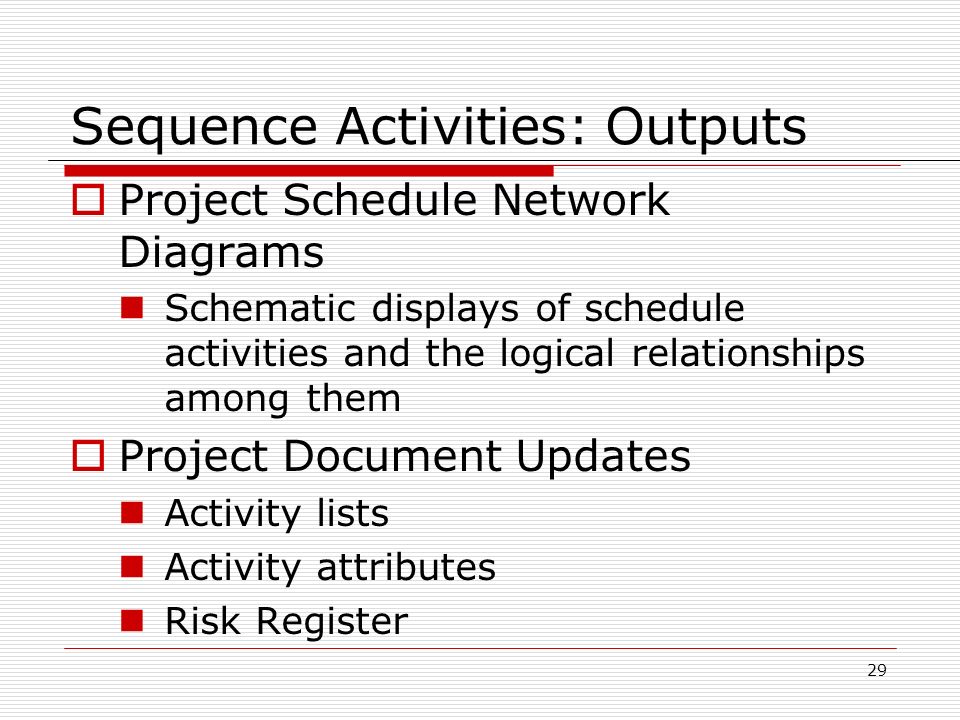 Sequence Activities: Outputs

Project Schedule Network Diagrams

Schematic displays of schedule activities and the logical relationships among them

Project Document Updates

Activity lists

Activity attributes

Risk Register

29